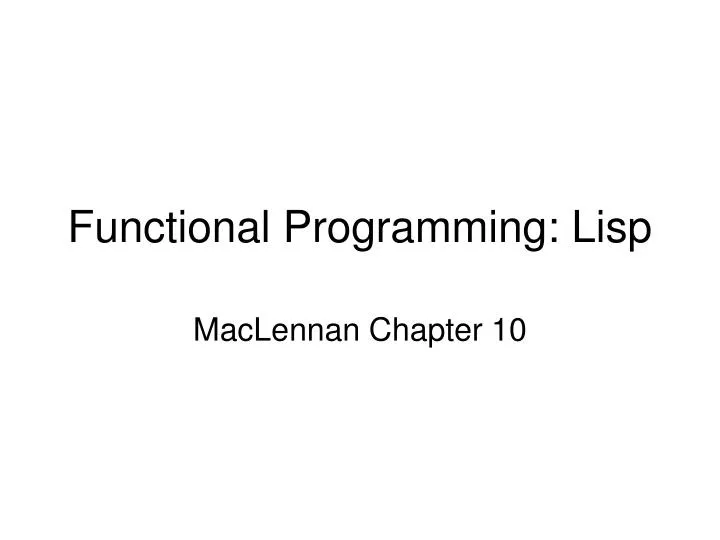 Functional Programming: Lisp

MacLennan Chapter 10